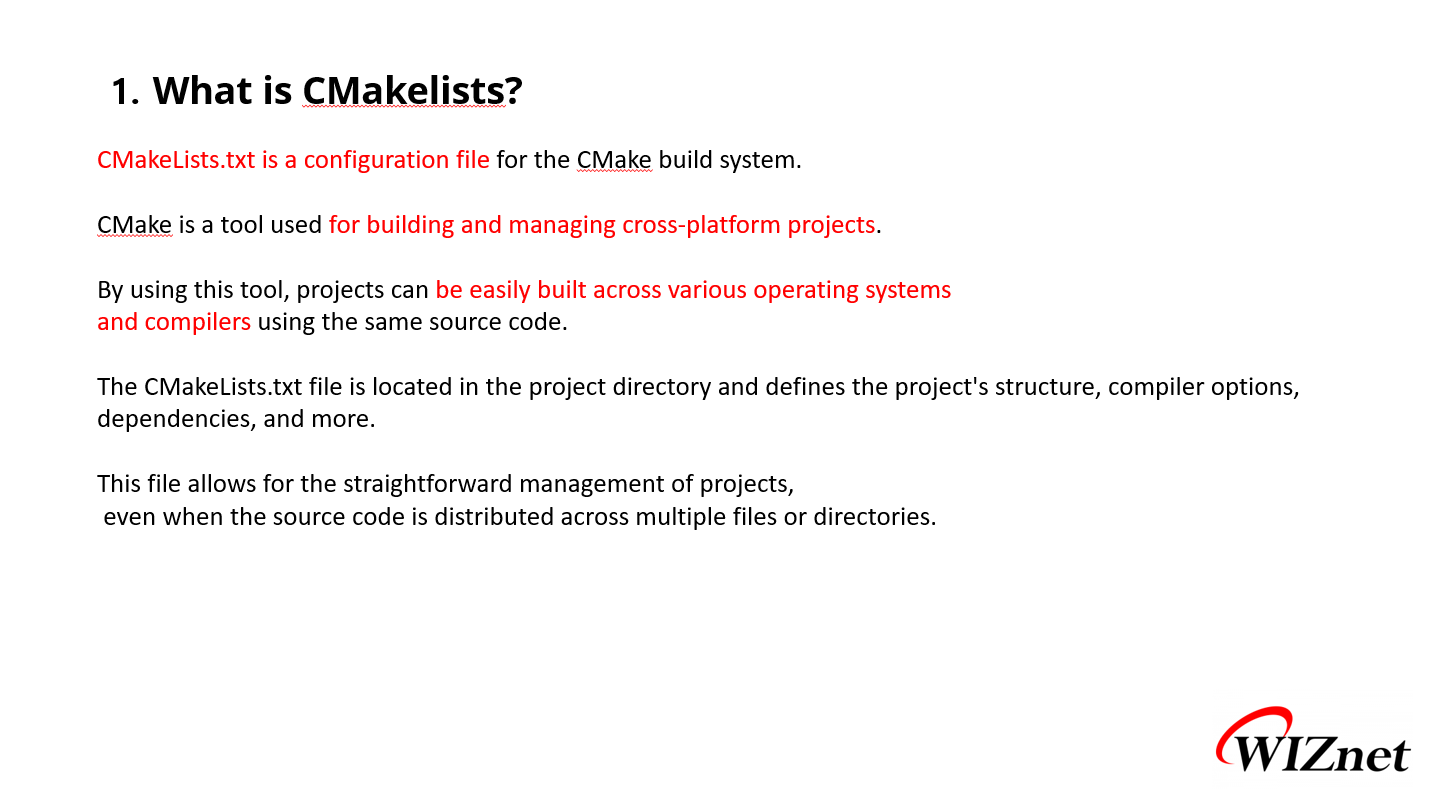 1. What is CMakelists?

CMakeLists.txt is a configuration file for the CMake build system.

CMake is a tool used for building and managing cross-platform projects.

By using this tool, projects can be easily built across various operating systems and compilers using the same source code.

The CMakeLists.txt file is located in the project directory and defines the project's structure, compiler options, dependencies, and more.

This file allows for the straightforward management of projects, even when the source code is distributed across multiple files or directories.

WIZnet